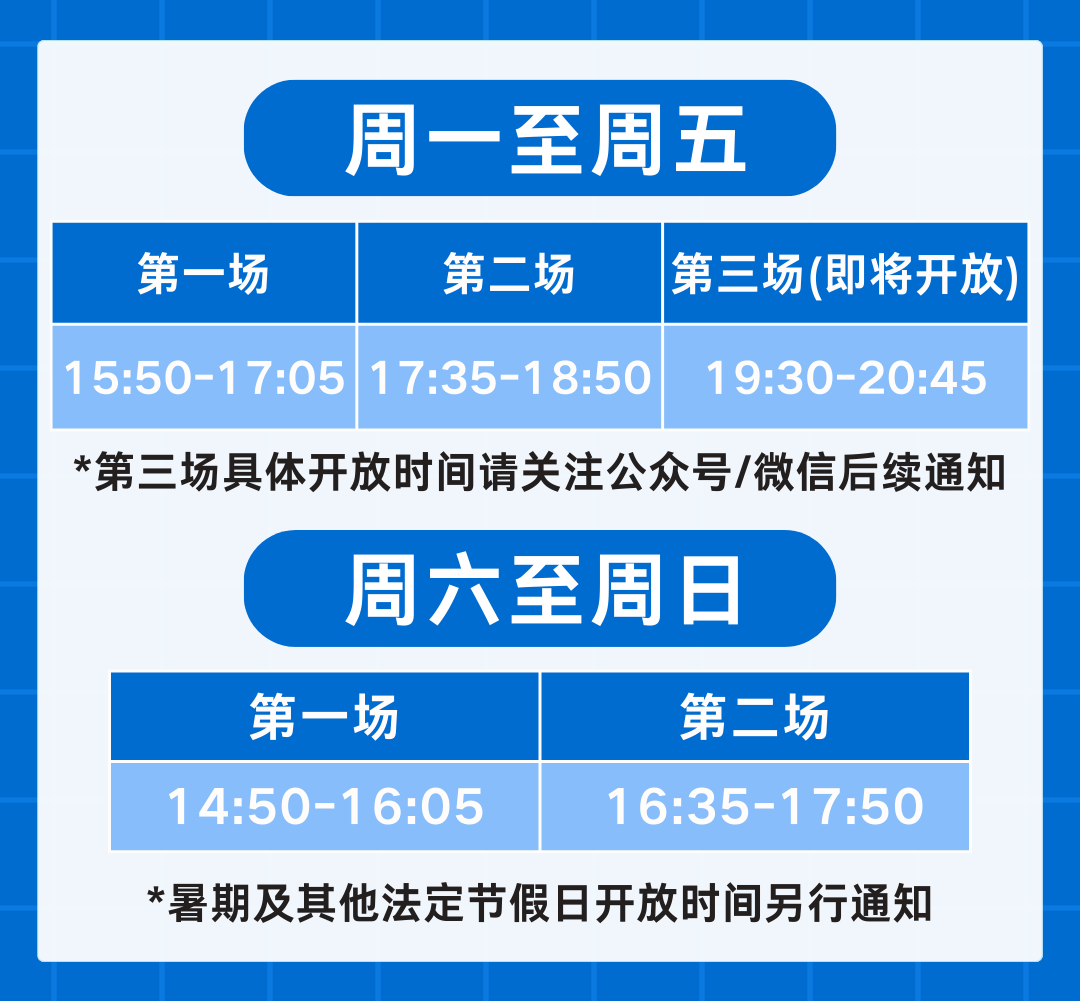 周一至周五

| 第一场 | 第二场 | 第三场(即将开放) |
|---|---|---|
| 15:50-17:05 | 17:35-18:50 | 19:30-20:45 |

*第三场具体开放时间请关注公众号/微信后续通知

周六至周日

| 第一场 | 第二场 |
|---|---|
| 14:50-16:05 | 16:35-17:50 |

*暑期及其他法定节假日开放时间另行通知